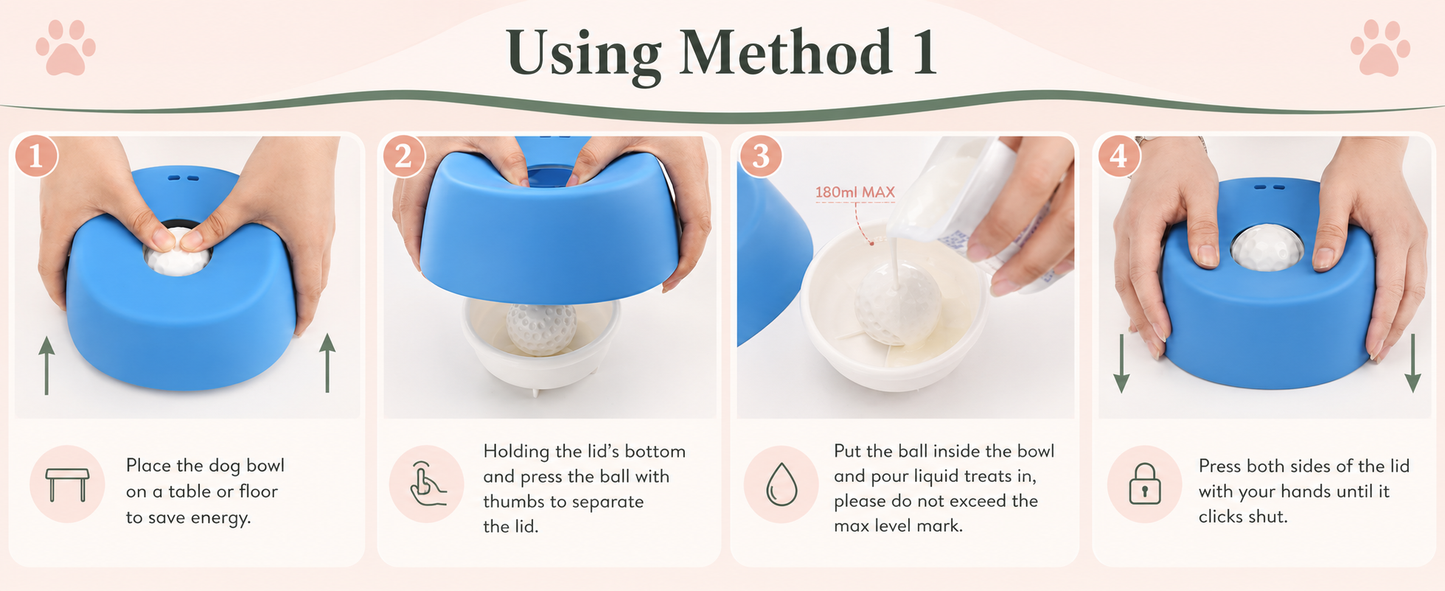 Using Method 1

1

Place the dog bowl on a table or floor to save energy.

2

Holding the lid's bottom and press the ball with thumbs to separate the lid.

3

180ml MAX

Put the ball inside the bowl and pour liquid treats in, please do not exceed the max level mark.

4

Press both sides of the lid with your hands until it clicks shut.